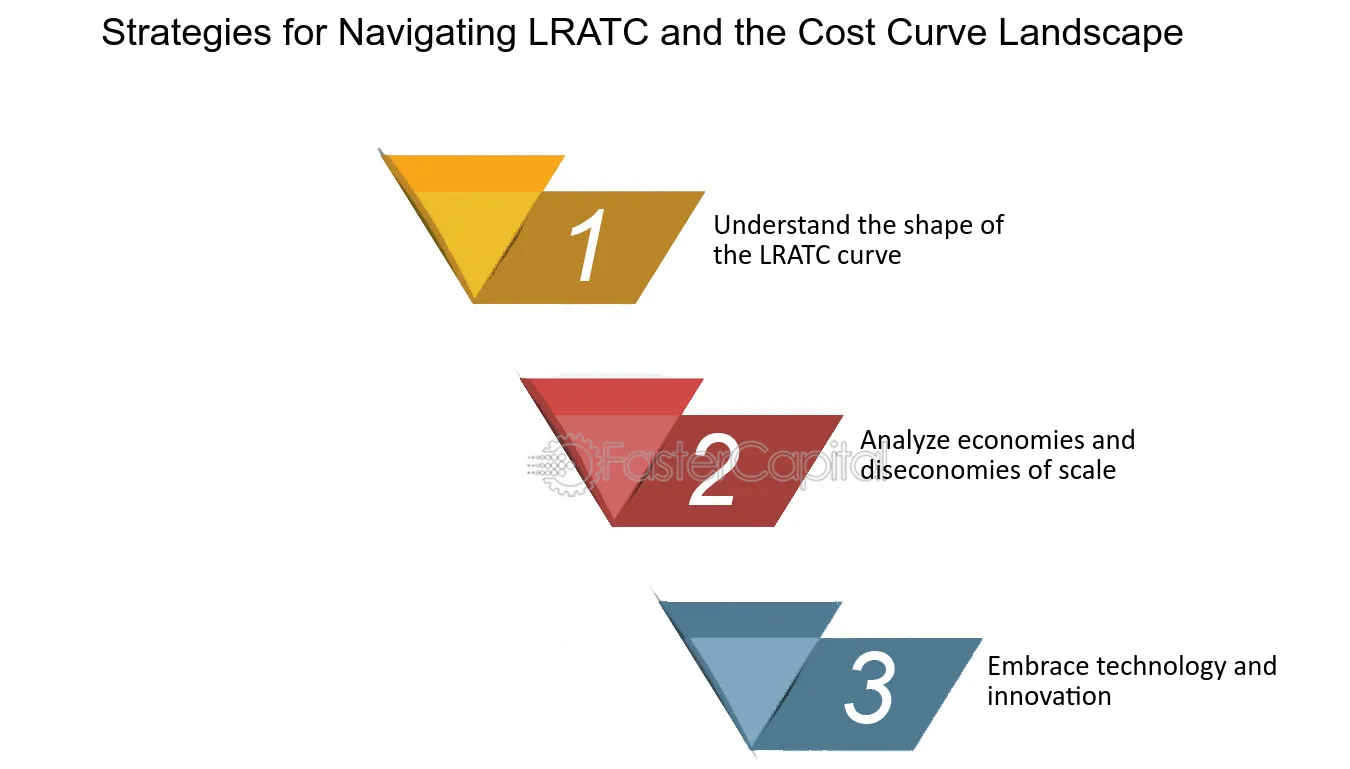 Strategies for Navigating LRATC and the Cost Curve Landscape

1

Understand the shape of the LRATC curve

2

Analyze economies and diseconomies of scale

3

Embrace technology and innovation

FasterCapital